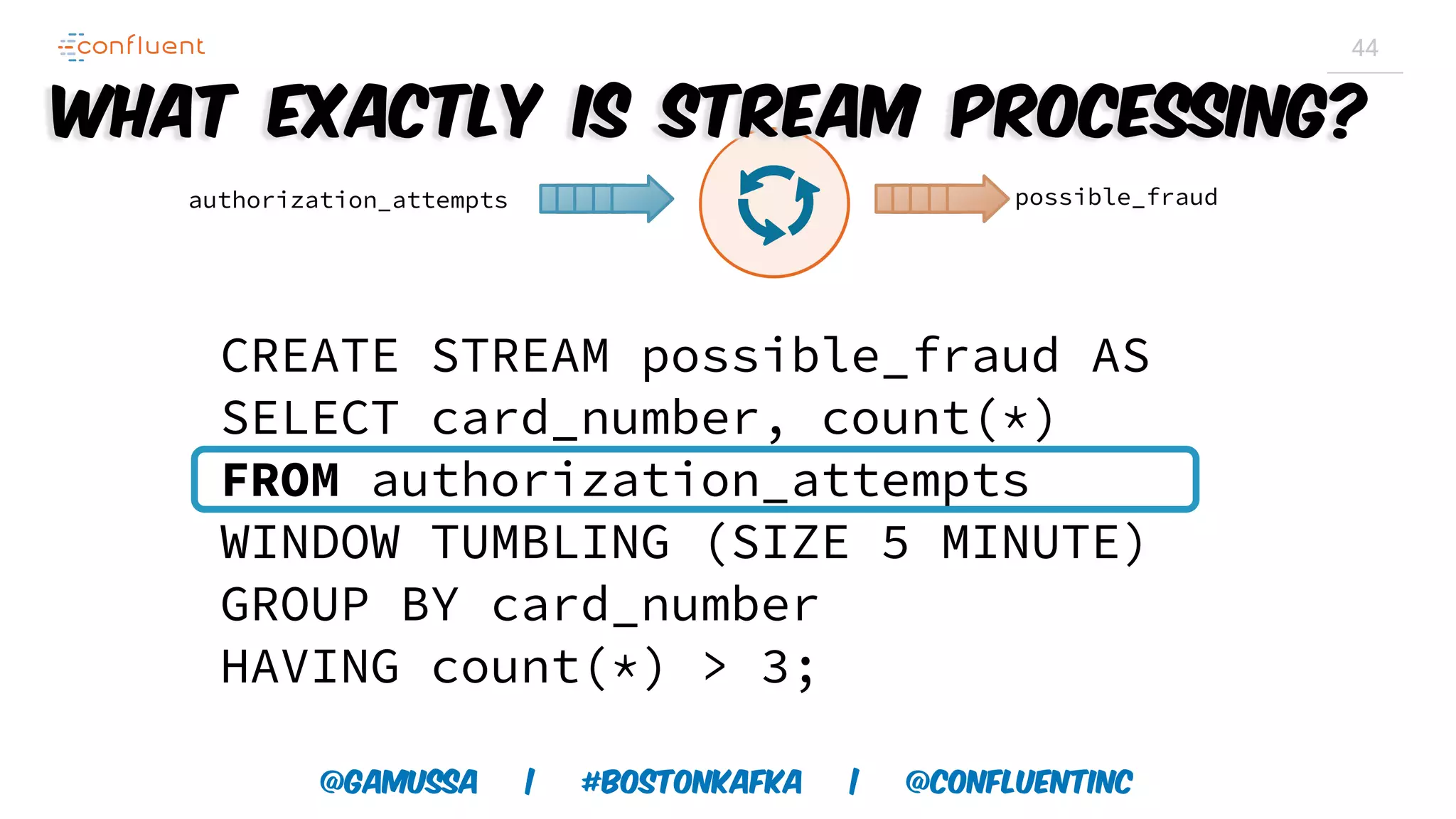 confluent

44

WHAT EXACTLY IS STREAM PROCESSING?

authorization_attempts

possible_fraud

CREATE STREAM possible_fraud AS
SELECT card_number, count(*)
FROM authorization_attempts
WINDOW TUMBLING (SIZE 5 MINUTE)
GROUP BY card_number
HAVING count(*) > 3;

@GAMUSSA | #BOSTONKAFKA | @CONFLUENTINC